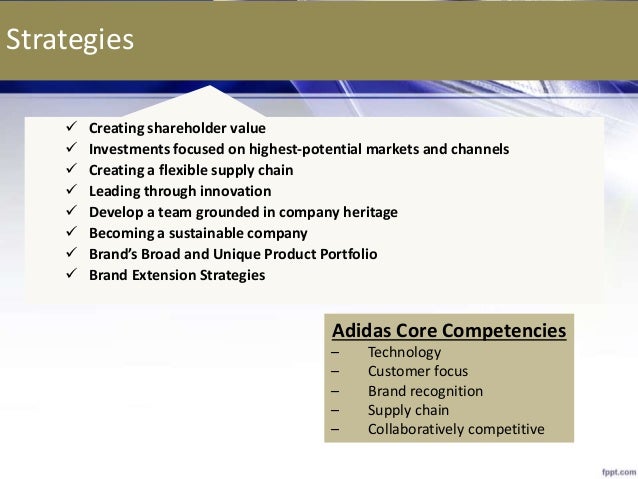 Strategies

✓ Creating shareholder value
✓ Investments focused on highest-potential markets and channels
✓ Creating a flexible supply chain
✓ Leading through innovation
✓ Develop a team grounded in company heritage
✓ Becoming a sustainable company
✓ Brand's Broad and Unique Product Portfolio
✓ Brand Extension Strategies

Adidas Core Competencies
– Technology
– Customer focus
– Brand recognition
– Supply chain
– Collaboratively competitive

fppt.com